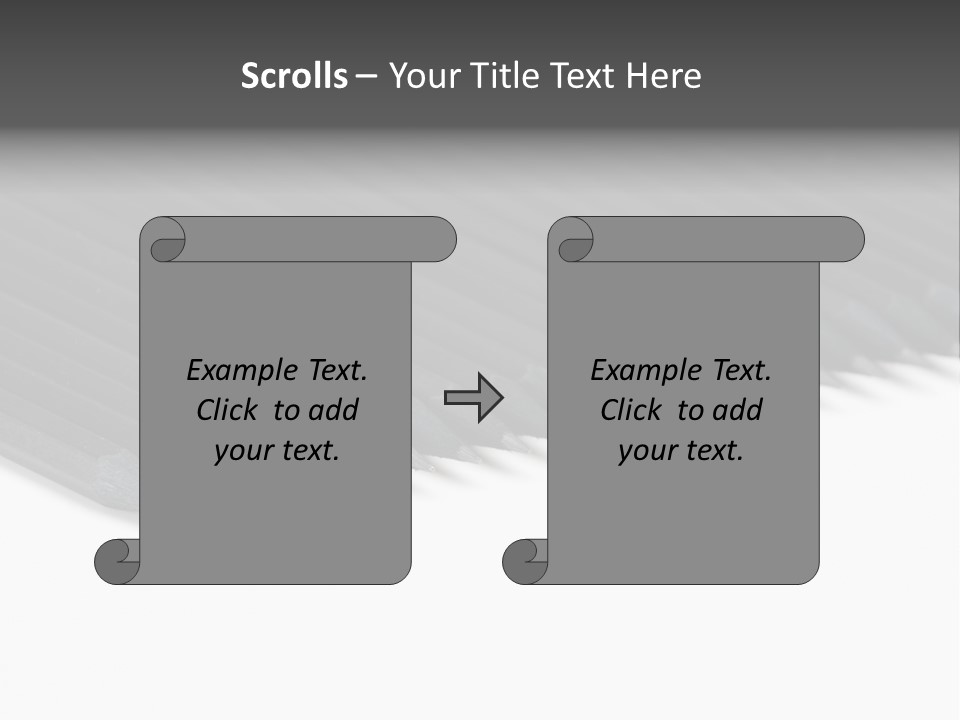 Scrolls – Your Title Text Here

Example Text. Click to add your text.

Example Text. Click to add your text.